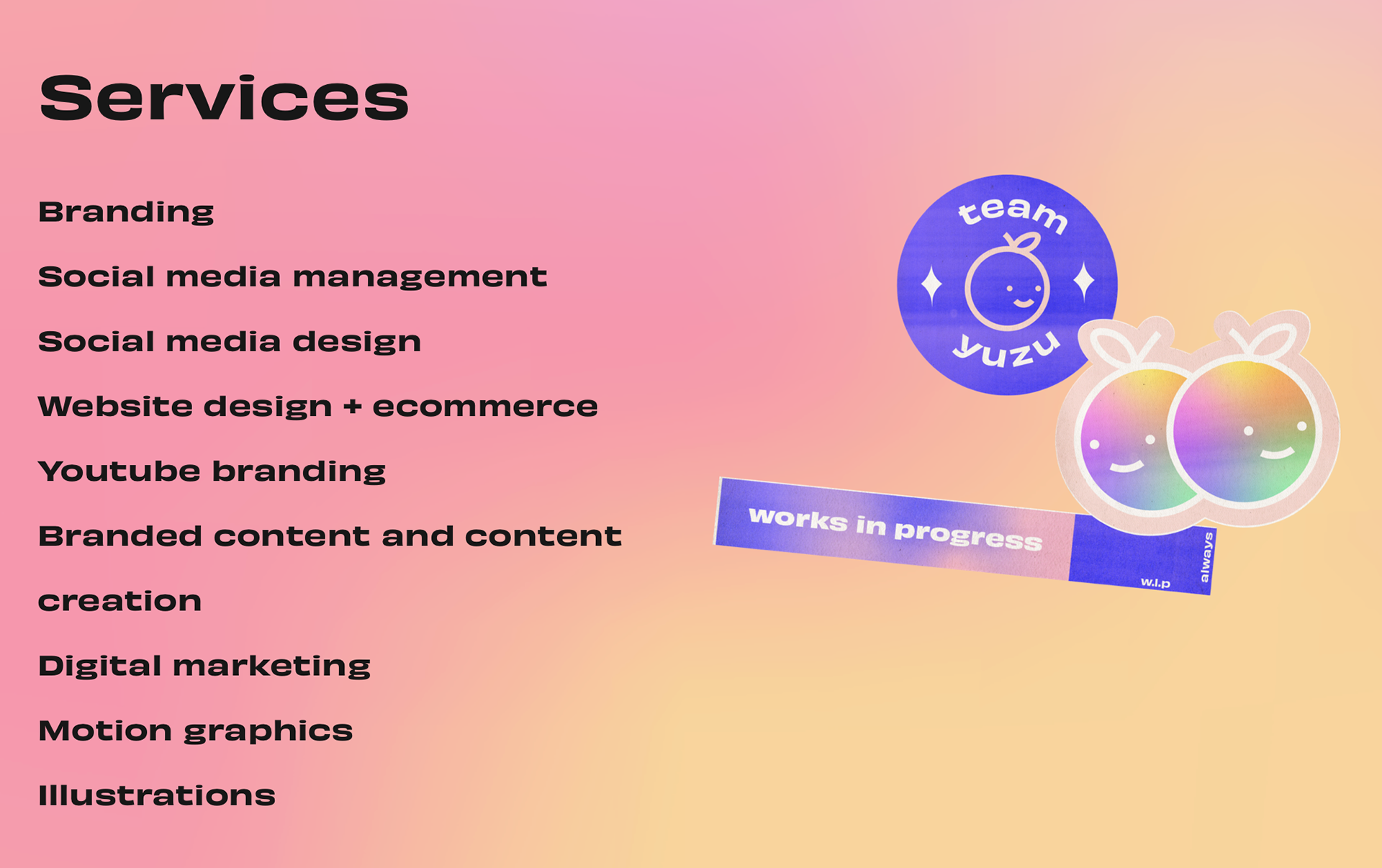 Services

Branding

Social media management

Social media design

Website design + ecommerce

Youtube branding

Branded content and content creation

Digital marketing

Motion graphics

Illustrations

team yuzu

works in progress

w.i.p

always